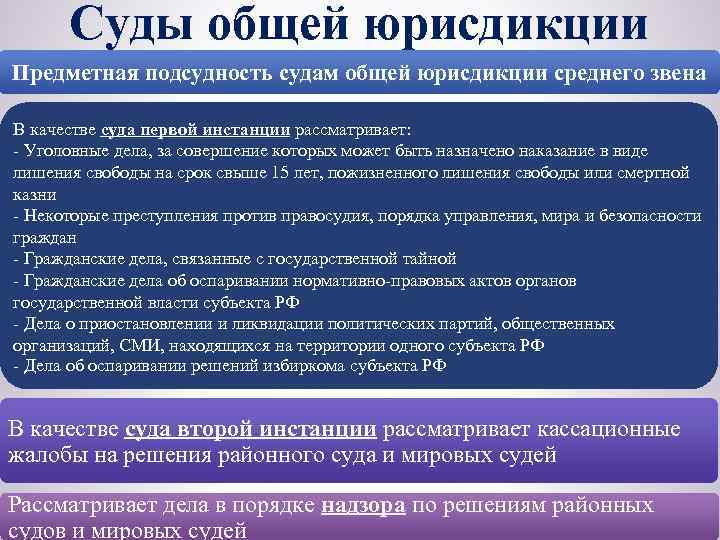 Суды общей юрисдикции

Предметная подсудность судам общей юрисдикции среднего звена

В качестве суда первой инстанции рассматривает:
- Уголовные дела, за совершение которых может быть назначено наказание в виде лишения свободы на срок свыше 15 лет, пожизненного лишения свободы или смертной казни
- Некоторые преступления против правосудия, порядка управления, мира и безопасности граждан
- Гражданские дела, связанные с государственной тайной
- Гражданские дела об оспаривании нормативно-правовых актов органов государственной власти субъекта РФ
- Дела о приостановлении и ликвидации политических партий, общественных организаций, СМИ, находящихся на территории одного субъекта РФ
- Дела об оспаривании решений избиркома субъекта РФ

В качестве суда второй инстанции рассматривает кассационные жалобы на решения районного суда и мировых судей

Рассматривает дела в порядке надзора по решениям районных судов и мировых судей